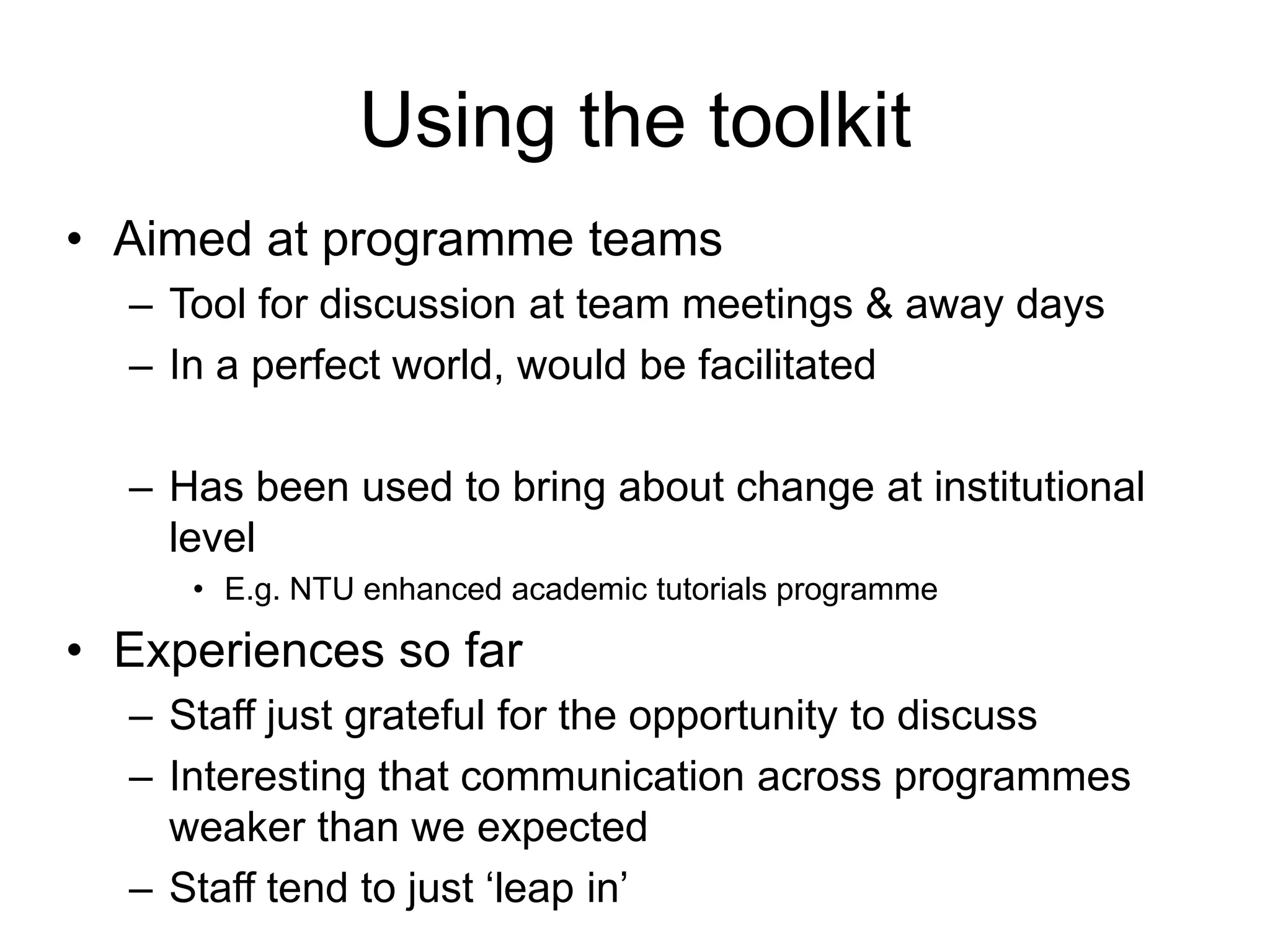 Using the toolkit

• Aimed at programme teams
  – Tool for discussion at team meetings & away days
  – In a perfect world, would be facilitated

  – Has been used to bring about change at institutional level
    • E.g. NTU enhanced academic tutorials programme
• Experiences so far
  – Staff just grateful for the opportunity to discuss
  – Interesting that communication across programmes weaker than we expected
  – Staff tend to just ‘leap in’